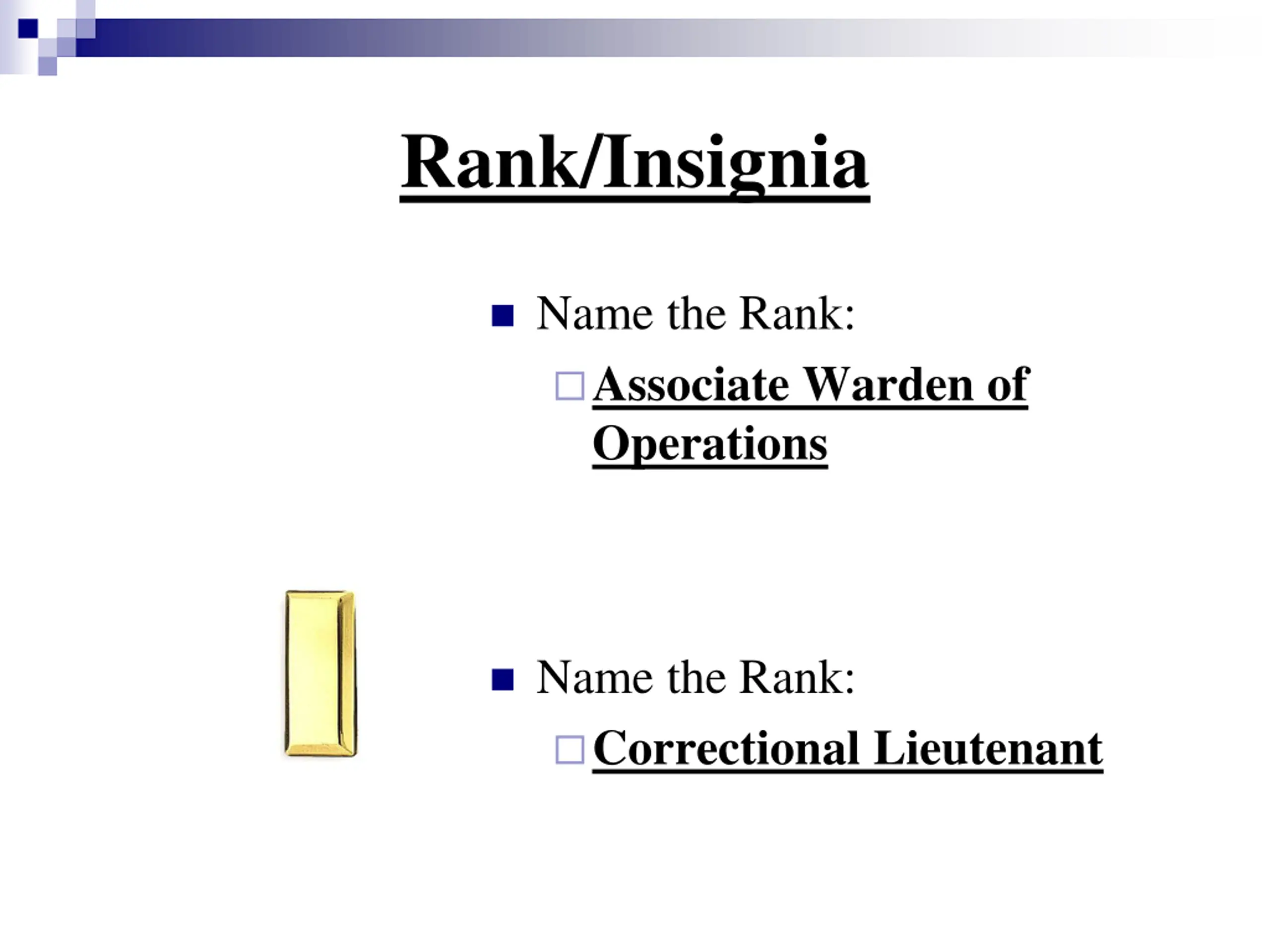 Rank/Insignia

Name the Rank:

Associate Warden of Operations

Name the Rank:

Correctional Lieutenant